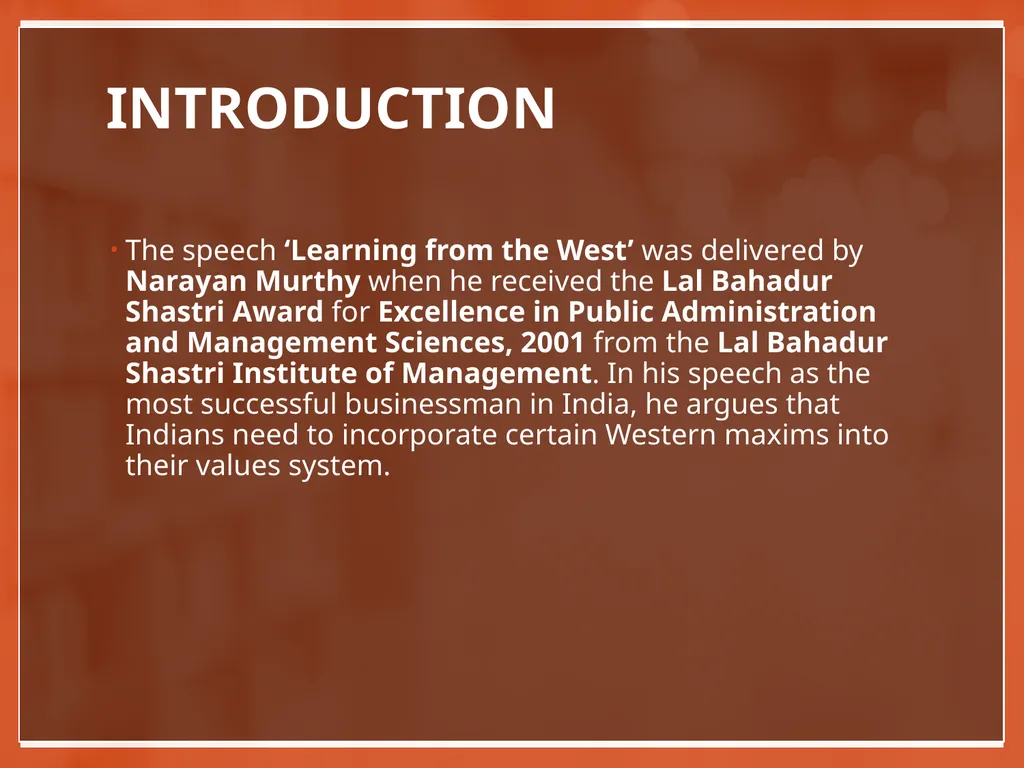 INTRODUCTION

• The speech ‘Learning from the West’ was delivered by Narayan Murthy when he received the Lal Bahadur Shastri Award for Excellence in Public Administration and Management Sciences, 2001 from the Lal Bahadur Shastri Institute of Management. In his speech as the most successful businessman in India, he argues that Indians need to incorporate certain Western maxims into their values system.